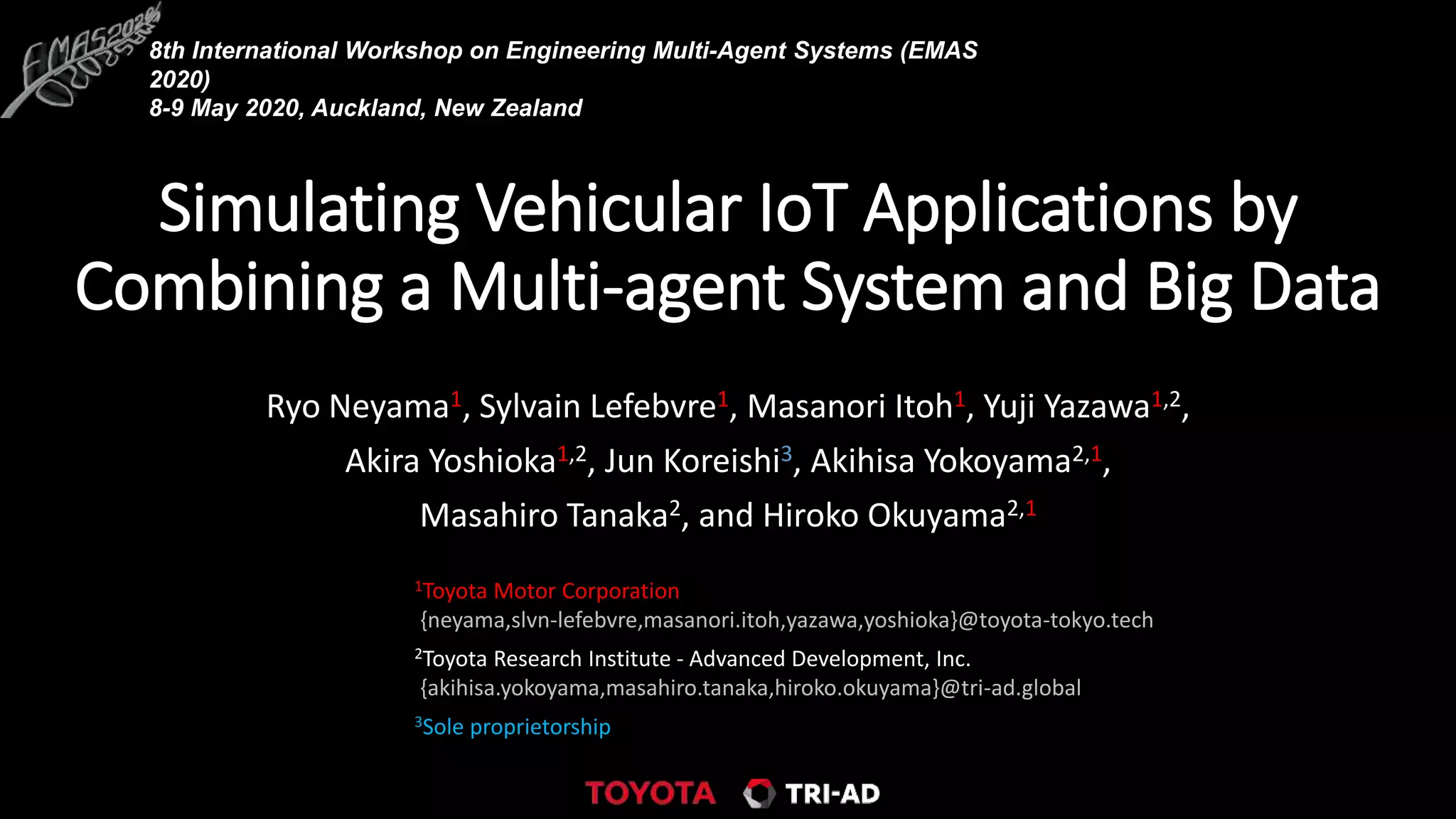 EMAS2020

8th International Workshop on Engineering Multi-Agent Systems (EMAS 2020)
8-9 May 2020, Auckland, New Zealand

Simulating Vehicular IoT Applications by Combining a Multi-agent System and Big Data

Ryo Neyama$^{1}$, Sylvain Lefebvre$^{1}$, Masanori Itoh$^{1}$, Yuji Yazawa$^{1,2}$, Akira Yoshioka$^{1,2}$, Jun Koreishi$^{3}$, Akihisa Yokoyama$^{2,1}$, Masahiro Tanaka$^{2}$, and Hiroko Okuyama$^{2,1}$

$^{1}$Toyota Motor Corporation
{neyama,slvn-lefebvre,masanori.itoh,yazawa,yoshioka}@toyota-tokyo.tech

$^{2}$Toyota Research Institute - Advanced Development, Inc.
{akihisa.yokoyama,masahiro.tanaka,hiroko.okuyama}@tri-ad.global

$^{3}$Sole proprietorship

TOYOTA TRI-AD